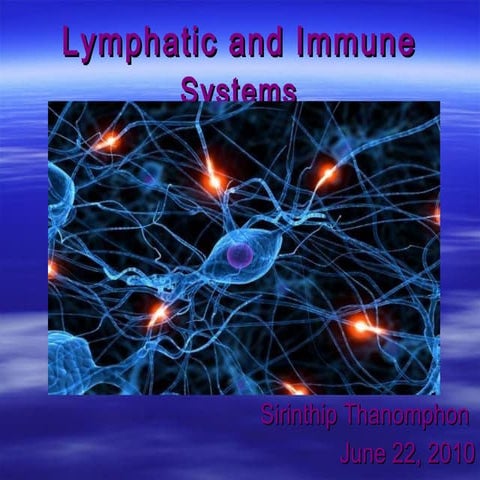 Lymphatic and Immune Systems

Sirinthip Thanomphon
June 22, 2010